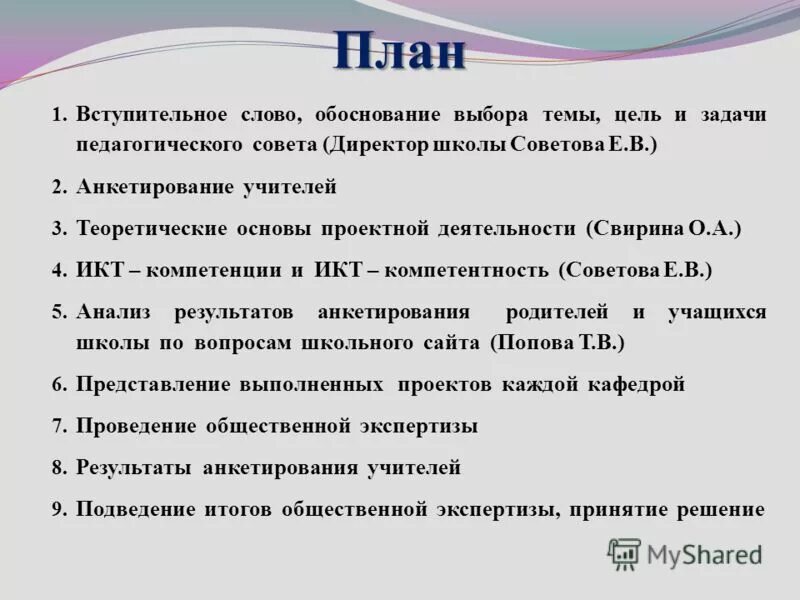 План

1. Вступительное слово, обоснование выбора темы, цель и задачи педагогического совета (Директор школы Советова Е.В.)
2. Анкетирование учителей
3. Теоретические основы проектной деятельности (Свирина О.А.)
4. ИКТ – компетенции и ИКТ – компетентность (Советова Е.В.)
5. Анализ результатов анкетирования родителей и учащихся школы по вопросам школьного сайта (Попова Т.В.)
6. Представление выполненных проектов каждой кафедрой
7. Проведение общественной экспертизы
8. Результаты анкетирования учителей
9. Подведение итогов общественной экспертизы, принятие решение

MyShared